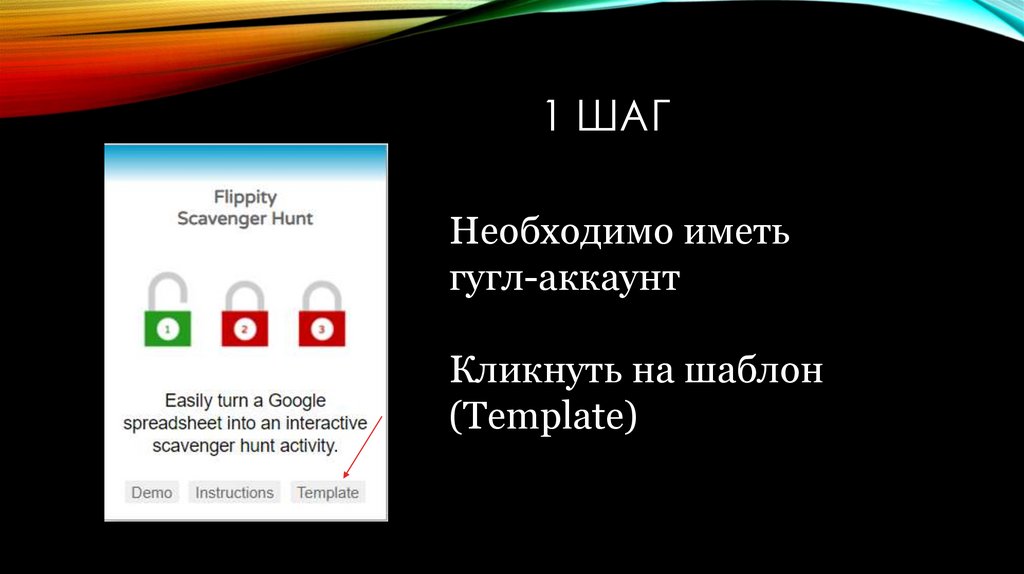 1 ШАГ

Flippity
Scavenger Hunt

1 2 3

Easily turn a Google spreadsheet into an interactive scavenger hunt activity.

Demo Instructions Template

Необходимо иметь гугл-аккаунт

Кликнуть на шаблон (Template)